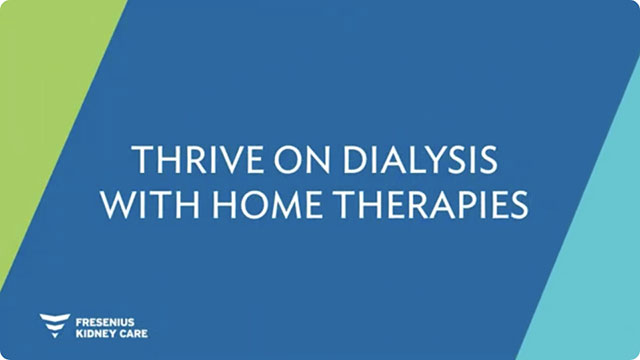 THRIVE ON DIALYSIS WITH HOME THERAPIES

FRESENIUS KIDNEY CARE